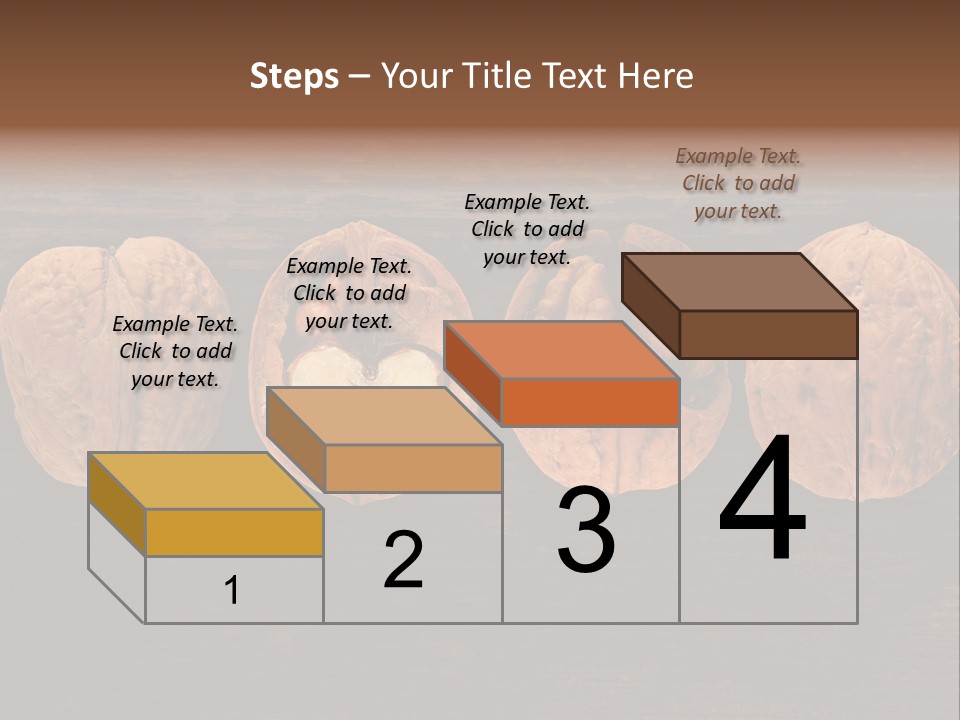 Steps – Your Title Text Here

Example Text. Click to add your text.

Example Text. Click to add your text.

Example Text. Click to add your text.

Example Text. Click to add your text.

1

2

3

4